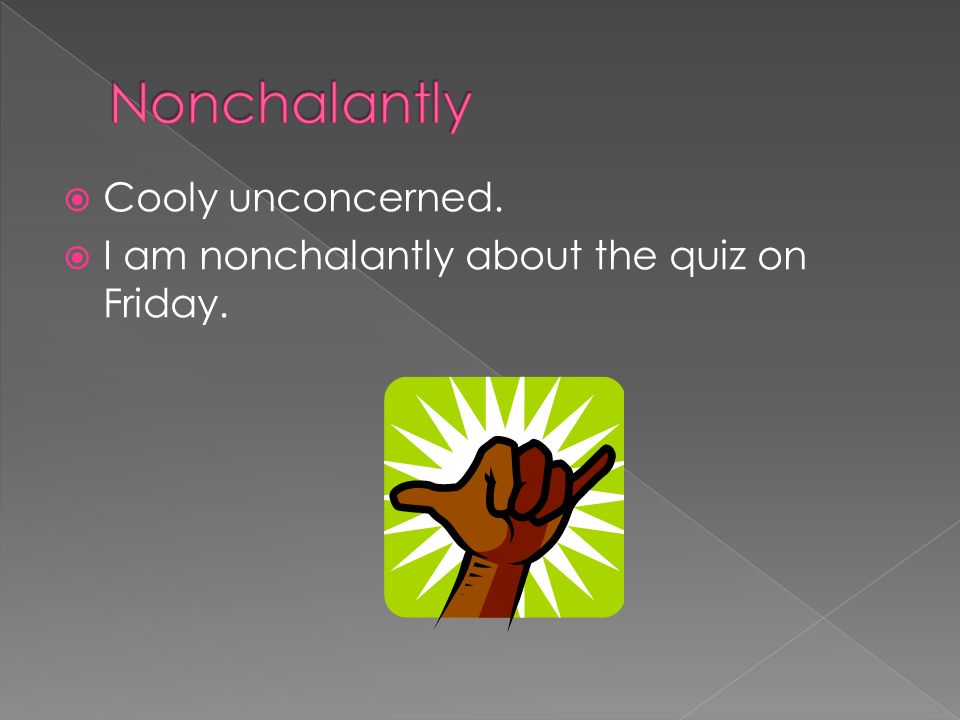 Nonchalantly

Cooly unconcerned.

I am nonchalantly about the quiz on Friday.